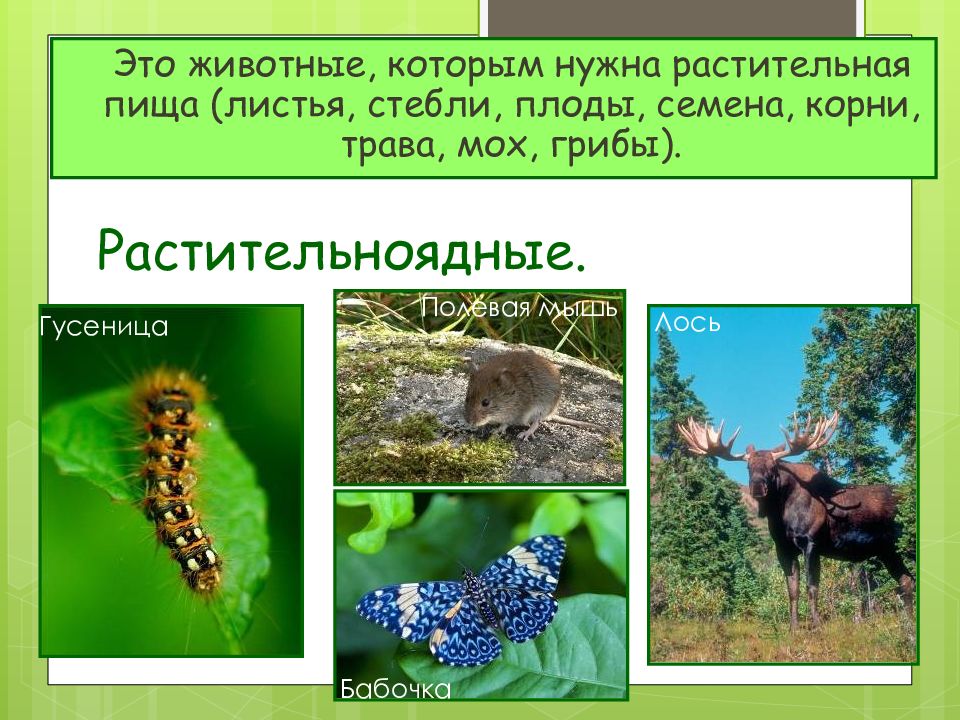 Это животные, которым нужна растительная пища (листья, стебли, плоды, семена, корни, трава, мох, грибы).

Растительноядные.

Гусеница

Полевая мышь

Лось

Бабочка